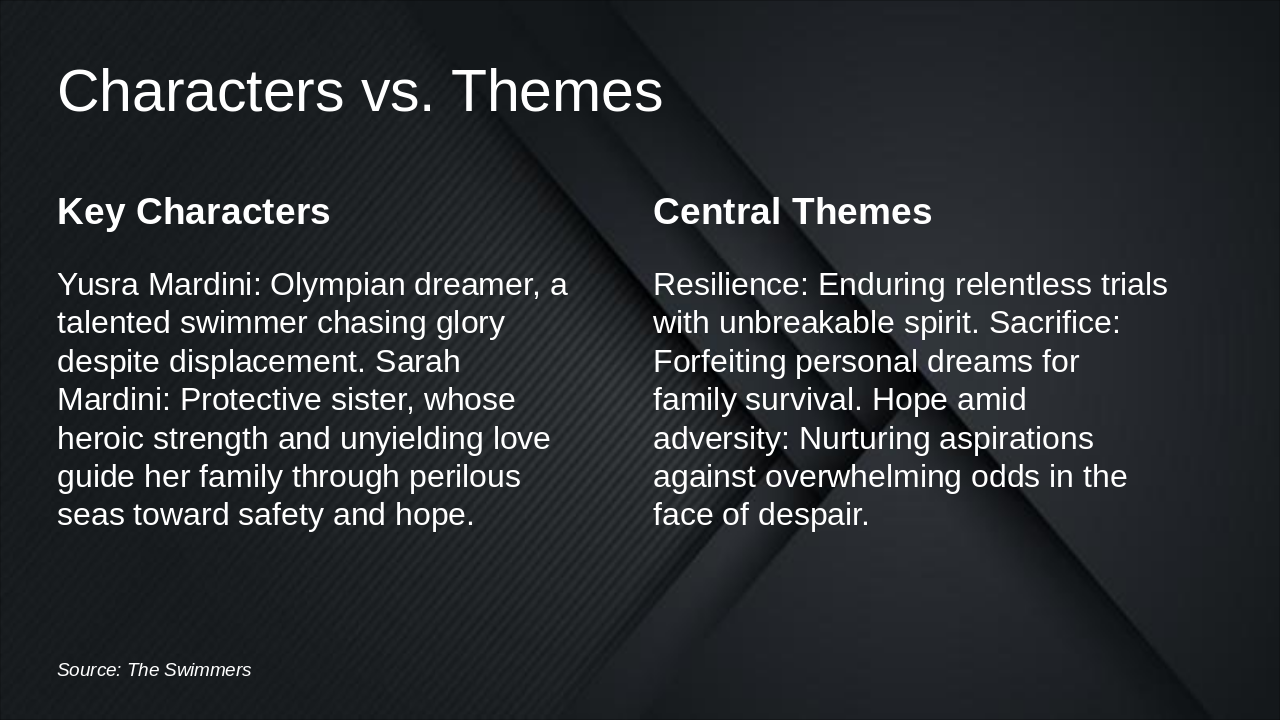 Characters vs. Themes

Key Characters

Yusra Mardini: Olympian dreamer, a talented swimmer chasing glory despite displacement. Sarah Mardini: Protective sister, whose heroic strength and unyielding love guide her family through perilous seas toward safety and hope.

Central Themes

Resilience: Enduring relentless trials with unbreakable spirit. Sacrifice: Forfeiting personal dreams for family survival. Hope amid adversity: Nurturing aspirations against overwhelming odds in the face of despair.

Source: The Swimmers